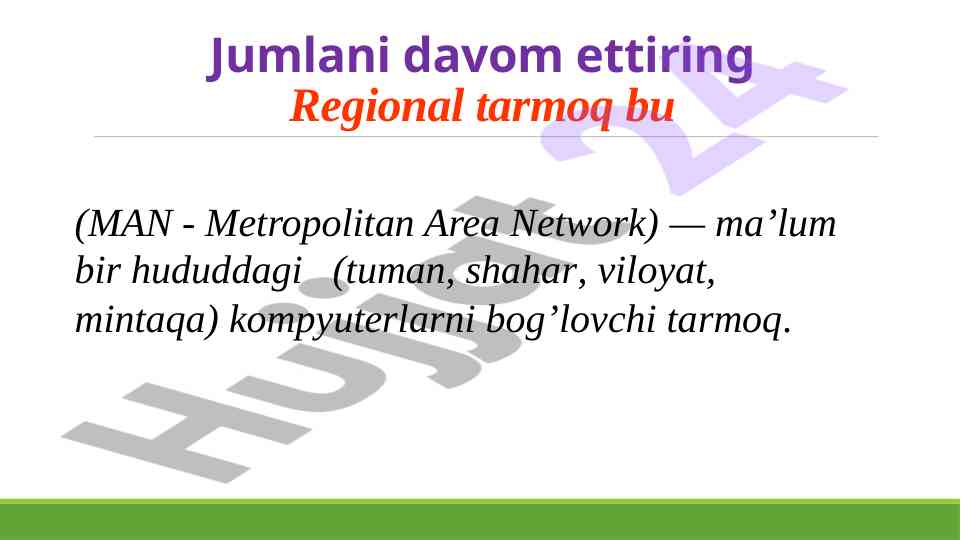 Jumlani davom ettiring
Regional tarmoq bu

(MAN - Metropolitan Area Network) — ma’lum bir hududdagi (tuman, shahar, viloyat, mintaqa) kompyuterlarni bog’lovchi tarmoq.

Hujjat 24